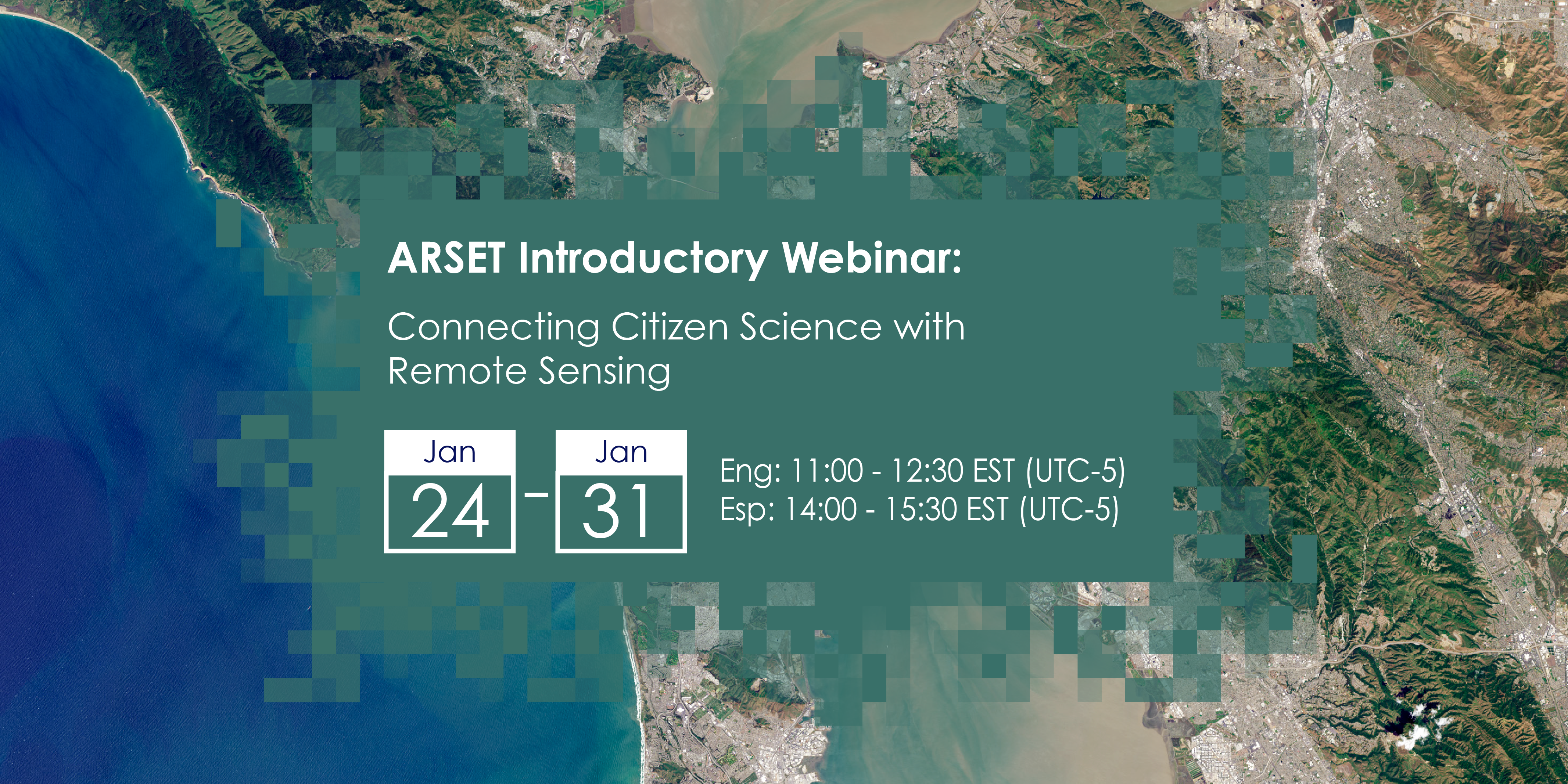 ARSET Introductory Webinar:

Connecting Citizen Science with Remote Sensing

Jan
24
-
Jan
31

Eng: 11:00 - 12:30 EST (UTC-5)
Esp: 14:00 - 15:30 EST (UTC-5)